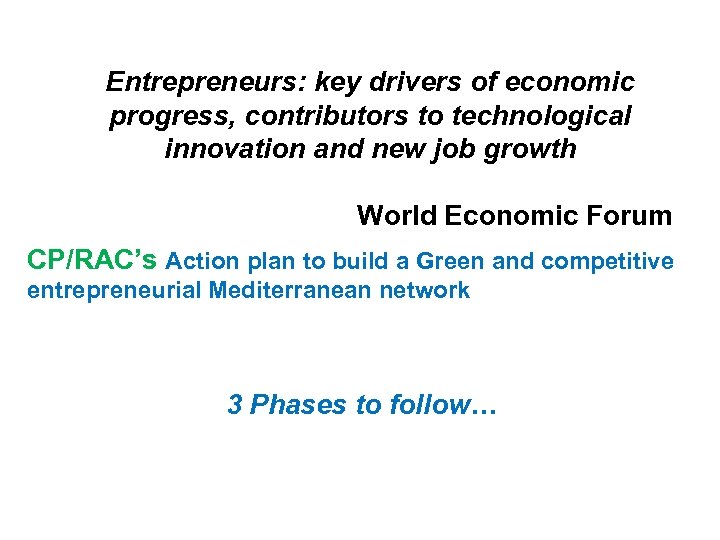 Entrepreneurs: key drivers of economic progress, contributors to technological innovation and new job growth

World Economic Forum

CP/RAC's Action plan to build a Green and competitive entrepreneurial Mediterranean network

3 Phases to follow…